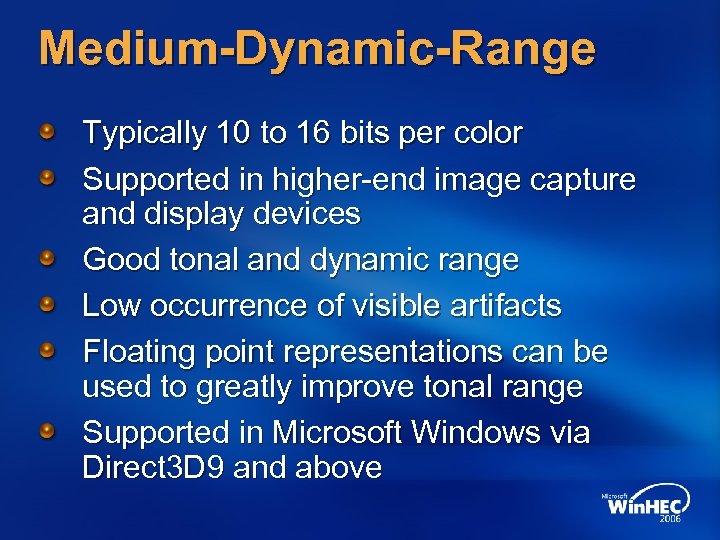 Medium-Dynamic-Range

Typically 10 to 16 bits per color

Supported in higher-end image capture and display devices

Good tonal and dynamic range

Low occurrence of visible artifacts

Floating point representations can be used to greatly improve tonal range

Supported in Microsoft Windows via Direct3D9 and above

Microsoft WinHEC 2006